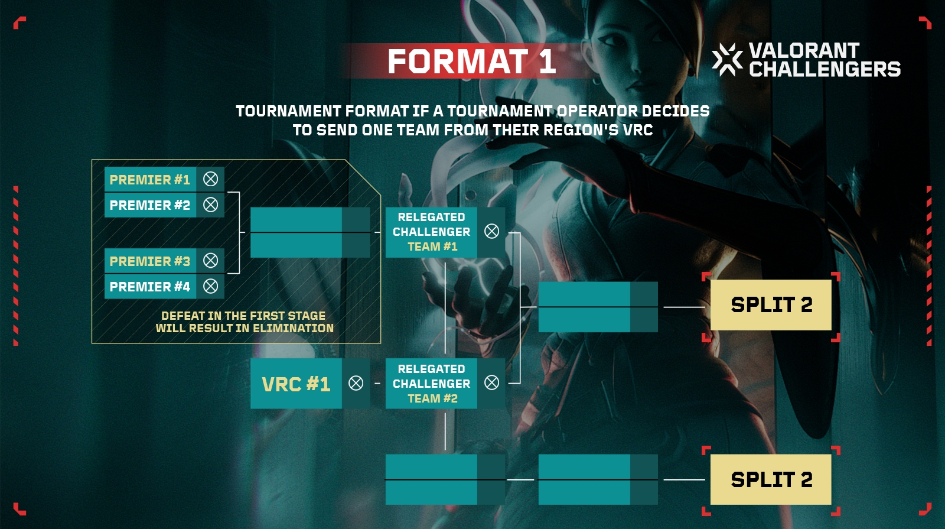 FORMAT 1

VALORANT CHALLENGERS

TOURNAMENT FORMAT IF A TOURNAMENT OPERATOR DECIDES TO SEND ONE TEAM FROM THEIR REGION'S VRC

PREMIER #1
PREMIER #2
PREMIER #3
PREMIER #4

DEFEAT IN THE FIRST STAGE WILL RESULT IN ELIMINATION

RELEGATED CHALLENGER TEAM #1

VRC #1

RELEGATED CHALLENGER TEAM #2

SPLIT 2

SPLIT 2